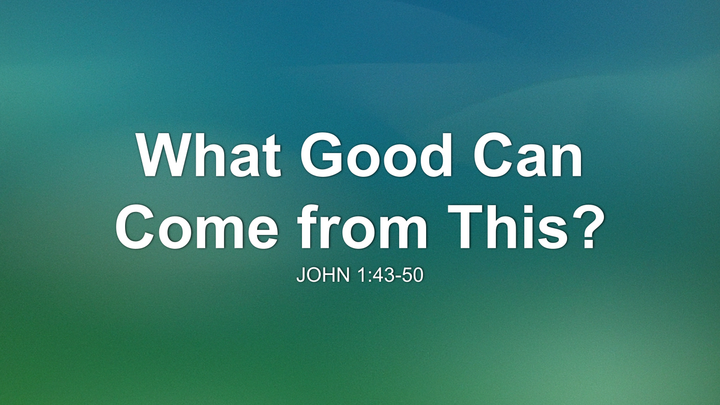 What Good Can Come from This?

JOHN 1:43-50